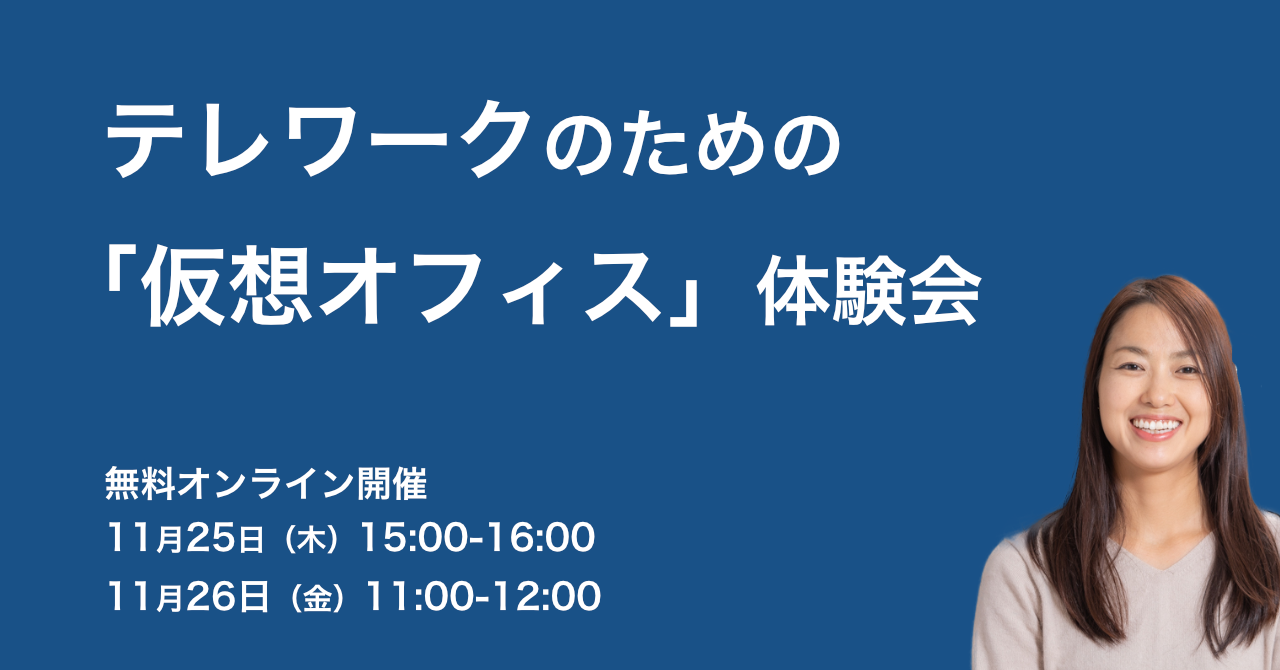 テレワークのための
「仮想オフィス」体験会

無料オンライン開催
11月25日（木）15:00-16:00
11月26日（金）11:00-12:00